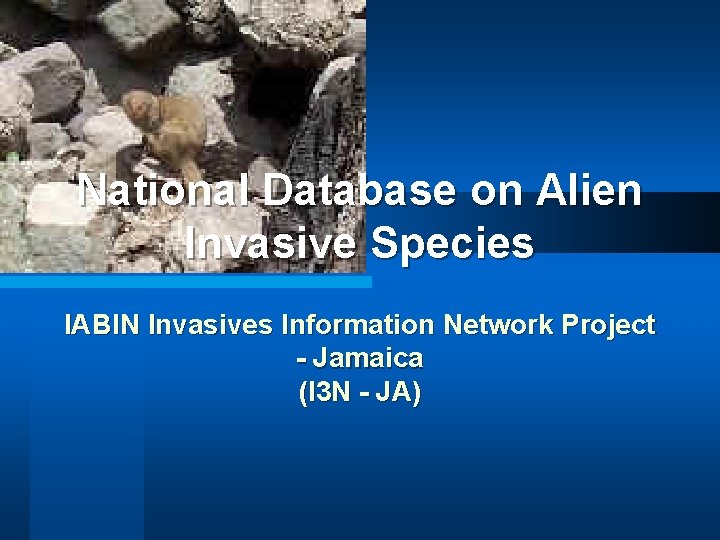 National Database on Alien Invasive Species

IABIN Invasives Information Network Project - Jamaica
(I3N - JA)